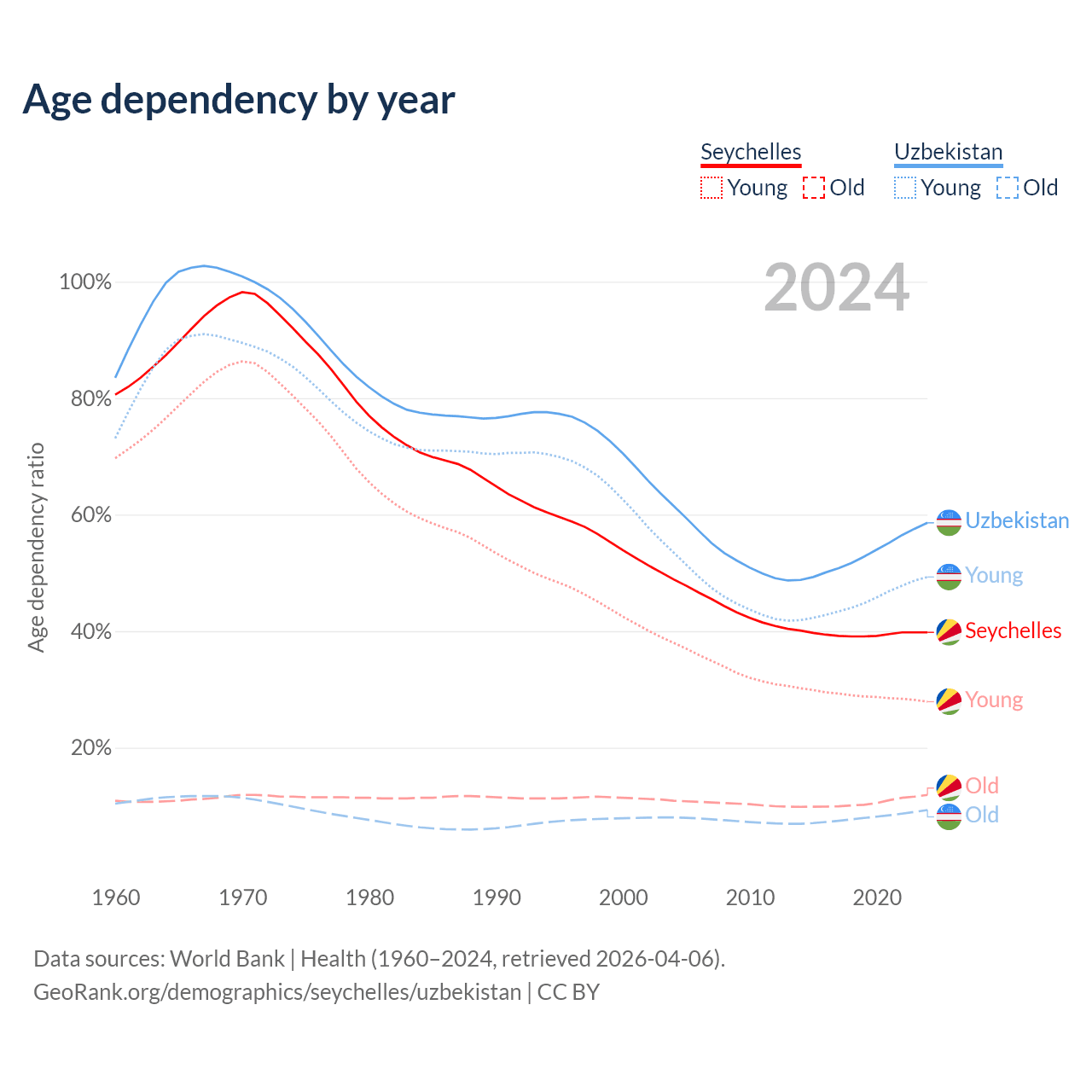 Age dependency by year

Seychelles
Young Old

Uzbekistan
Young Old

2024

Age dependency ratio

100%
80%
60%
40%
20%

Uzbekistan
Young
Seychelles
Young
Old
Old

1960
1970
1980
1990
2000
2010
2020

Data sources: World Bank | Health (1960–2024, retrieved 2026-04-06).
GeoRank.org/demographics/seychelles/uzbekistan | CC BY